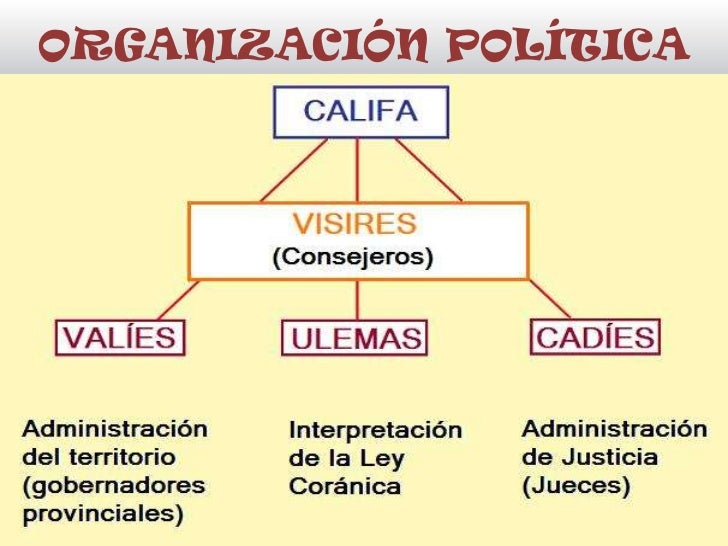 ORGANIZACIÓN POLÍTICA

CALIFA

VISIRES
(Consejeros)

VALÍES

ULEMAS

CADÍES

Administración del territorio (gobernadores provinciales)

Interpretación de la Ley Coránica

Administración de Justicia (Jueces)